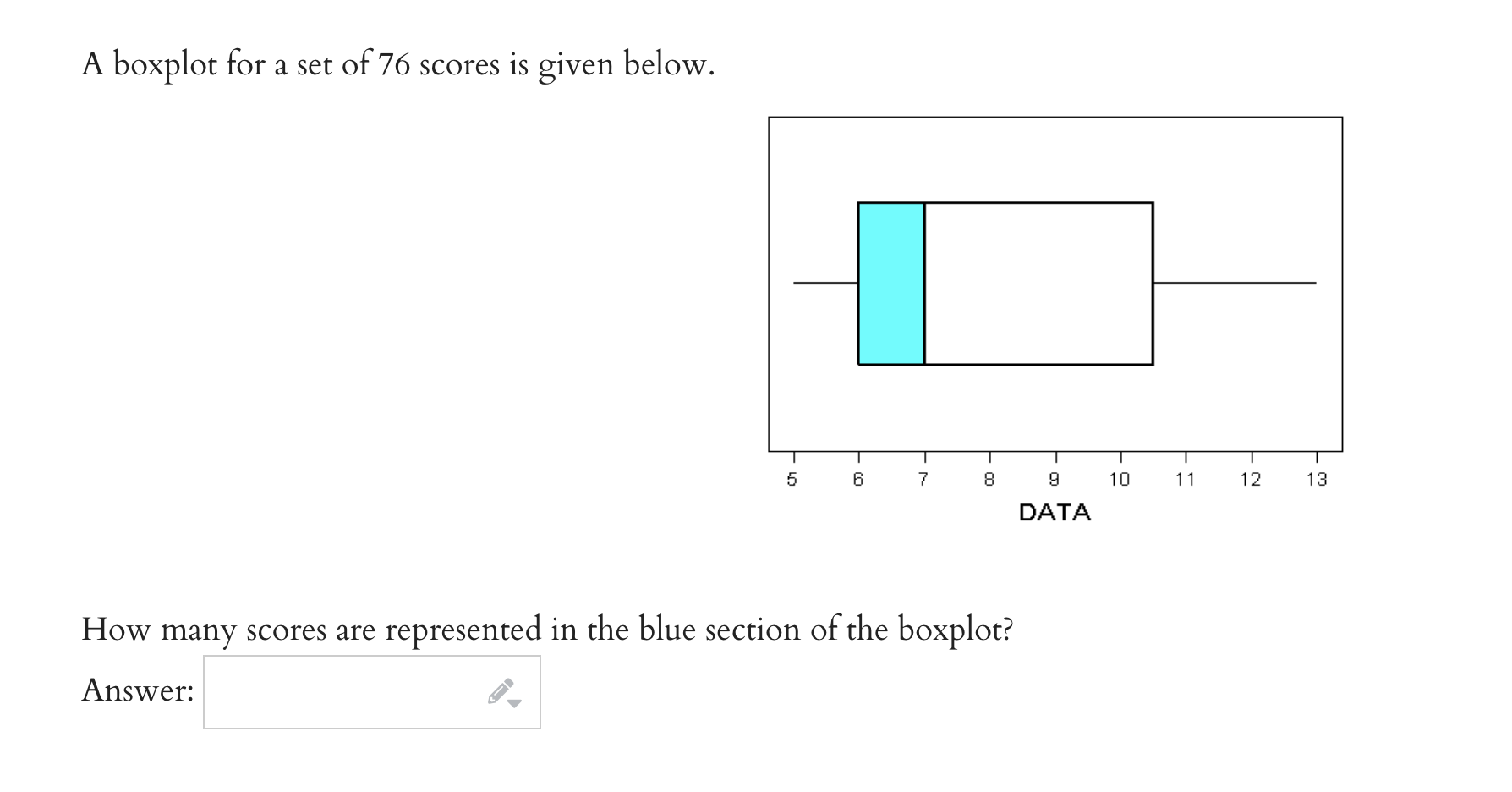 A boxplot for a set of 76 scores is given below.

5 6 7 8 9 10 11 12 13
DATA

How many scores are represented in the blue section of the boxplot?

Answer: